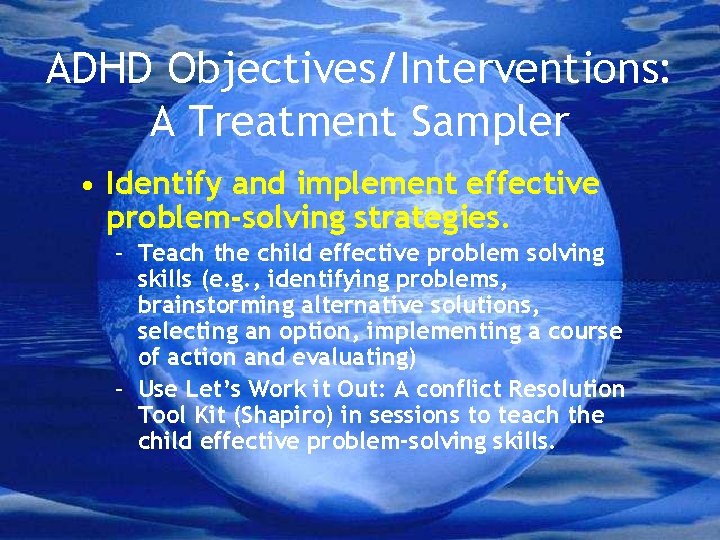 ADHD Objectives/Interventions: A Treatment Sampler

• Identify and implement effective problem-solving strategies.

– Teach the child effective problem solving skills (e.g., identifying problems, brainstorming alternative solutions, selecting an option, implementing a course of action and evaluating)

– Use Let's Work it Out: A conflict Resolution Tool Kit (Shapiro) in sessions to teach the child effective problem-solving skills.